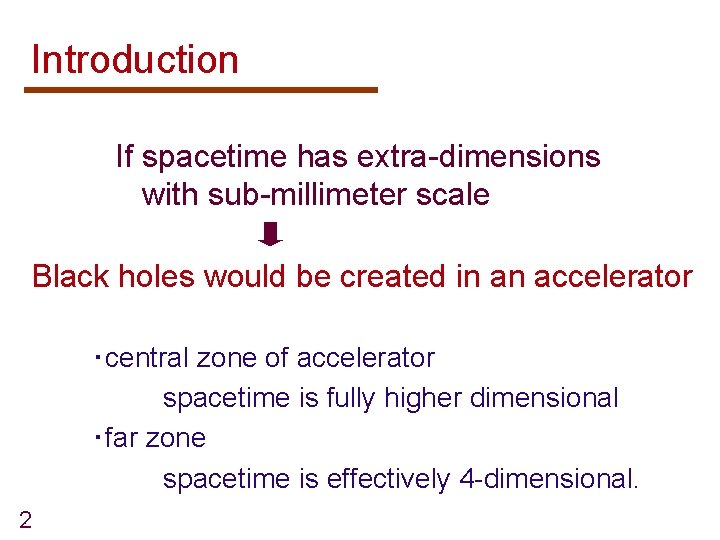 Introduction

If spacetime has extra-dimensions with sub-millimeter scale

Black holes would be created in an accelerator

・central zone of accelerator
spacetime is fully higher dimensional
・far zone
spacetime is effectively 4-dimensional.

2